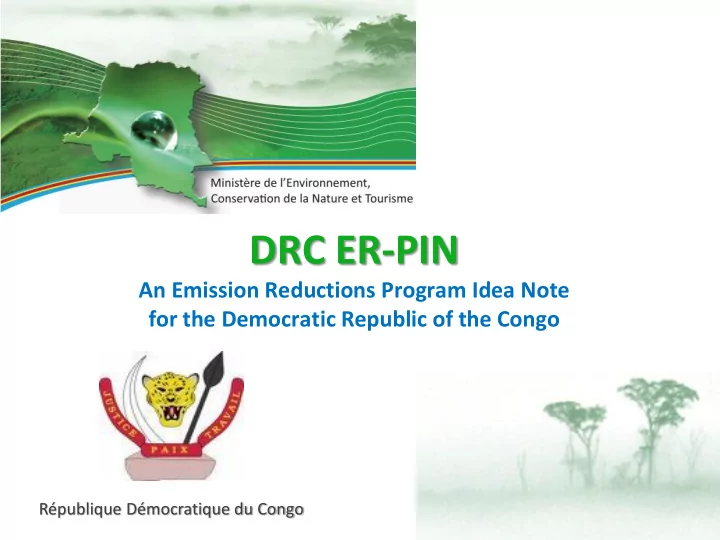 Ministère de l'Environnement, Conservation de la Nature et Tourisme

DRC ER-PIN

An Emission Reductions Program Idea Note for the Democratic Republic of the Congo

JUSTICE PAIX TRAVAIL

République Démocratique du Congo